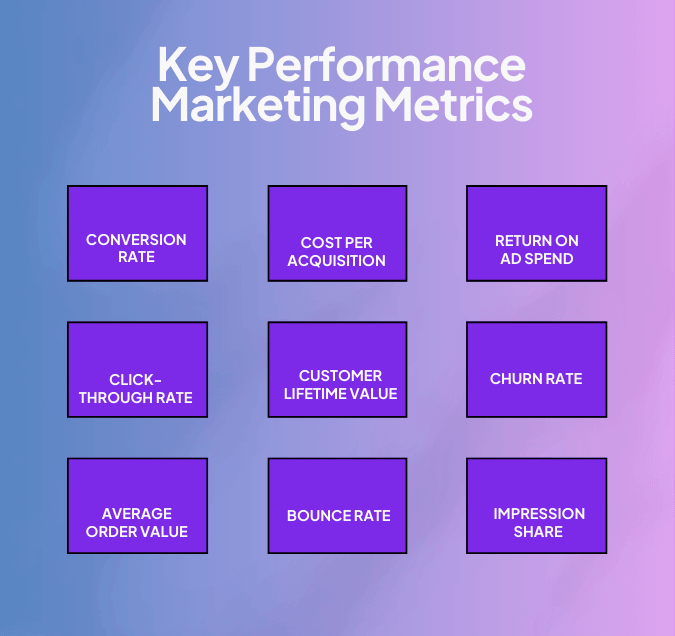 Key Performance Marketing Metrics

CONVERSION RATE

COST PER ACQUISITION

RETURN ON AD SPEND

CLICK-THROUGH RATE

CUSTOMER LIFETIME VALUE

CHURN RATE

AVERAGE ORDER VALUE

BOUNCE RATE

IMPRESSION SHARE